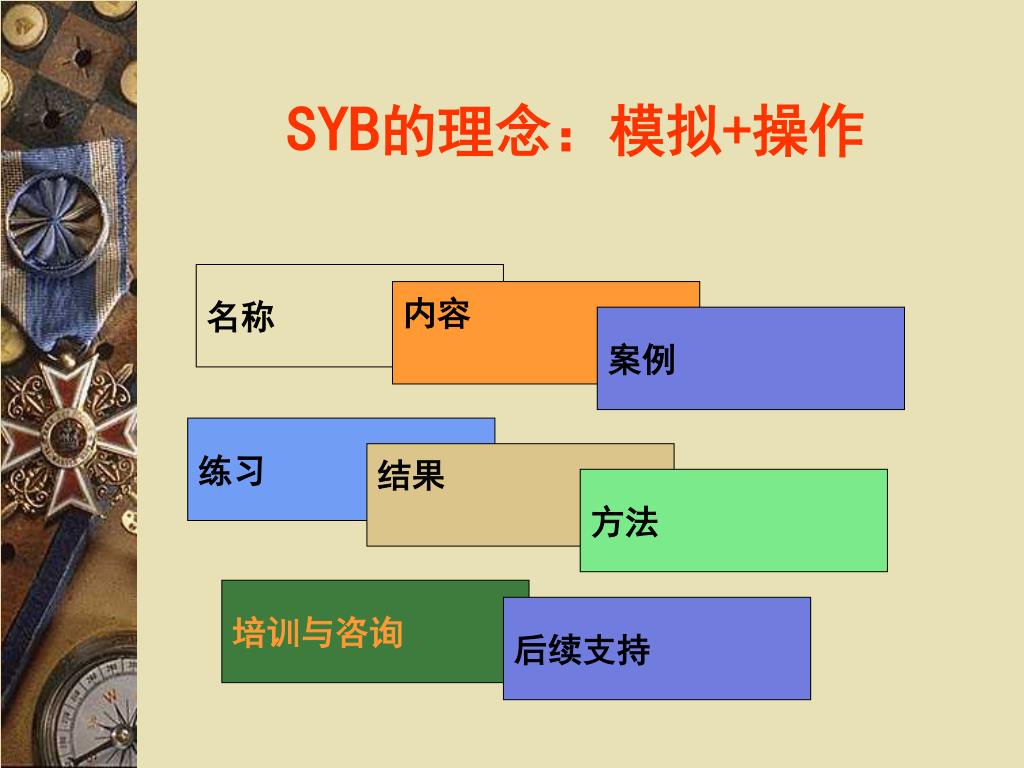 SYB的理念：模拟+操作

名称

内容

案例

练习

结果

方法

培训与咨询

后续支持